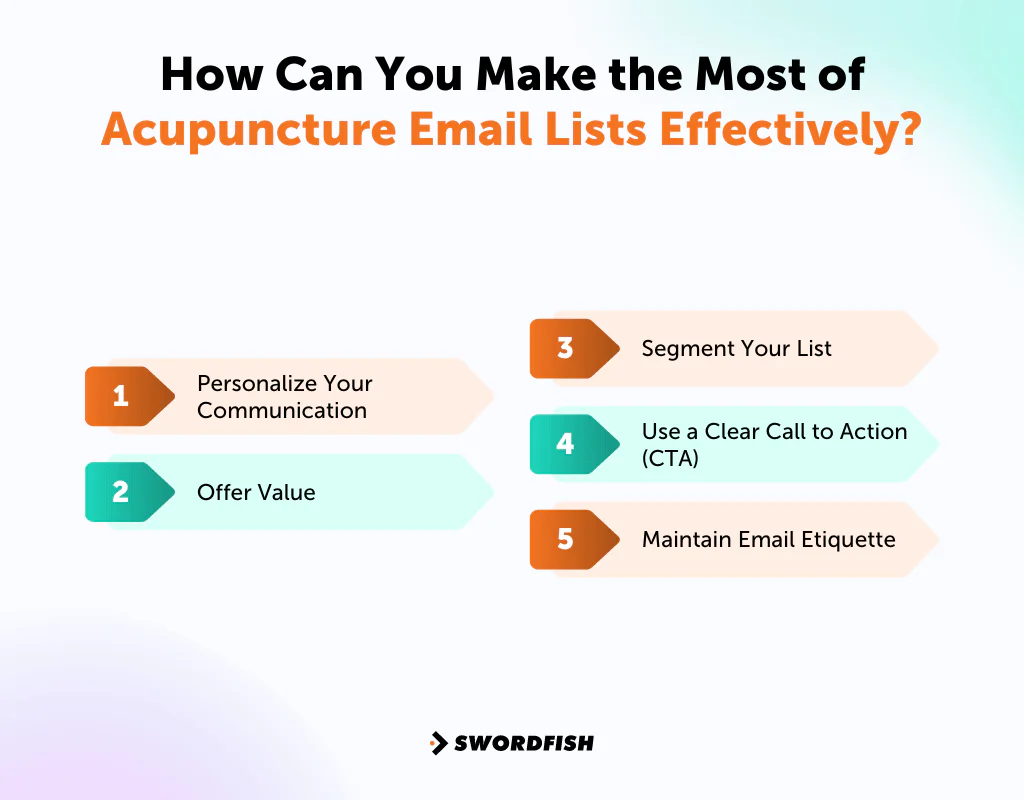 How Can You Make the Most of Acupuncture Email Lists Effectively?

1 Personalize Your Communication

2 Offer Value

3 Segment Your List

4 Use a Clear Call to Action (CTA)

5 Maintain Email Etiquette

SWORDFISH